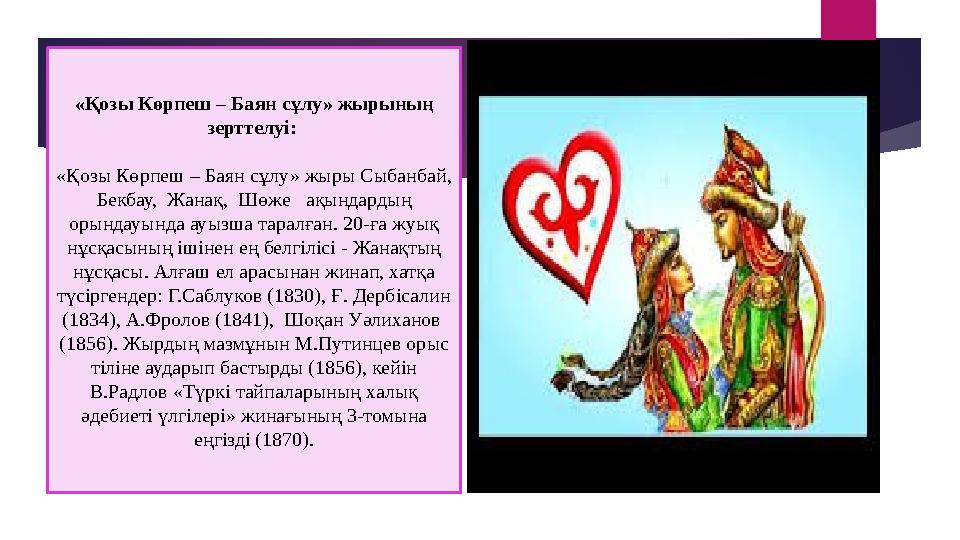 «Қозы Көрпеш – Баян сұлу» жырының зерттелуі:

«Қозы Көрпеш – Баян сұлу» жыры Сыбанбай, Бекбау, Жанақ, Шөже ақындардың орындауында ауызша таралған. 20-ға жуық нұсқасының ішінен ең белгілісі - Жанақтың нұсқасы. Алғаш ел арасынан жинап, хатқа түсіргендер: Г.Саблуков (1830), Ғ. Дербісалин (1834), А.Фролов (1841), Шоқан Уәлиханов (1856). Жырдың мазмұнын М.Путинцев орыс тіліне аударып бастырды (1856), кейін В.Радлов «Түркі тайпаларының халық әдебиеті үлгілері» жинағының 3-томына енгізді (1870).